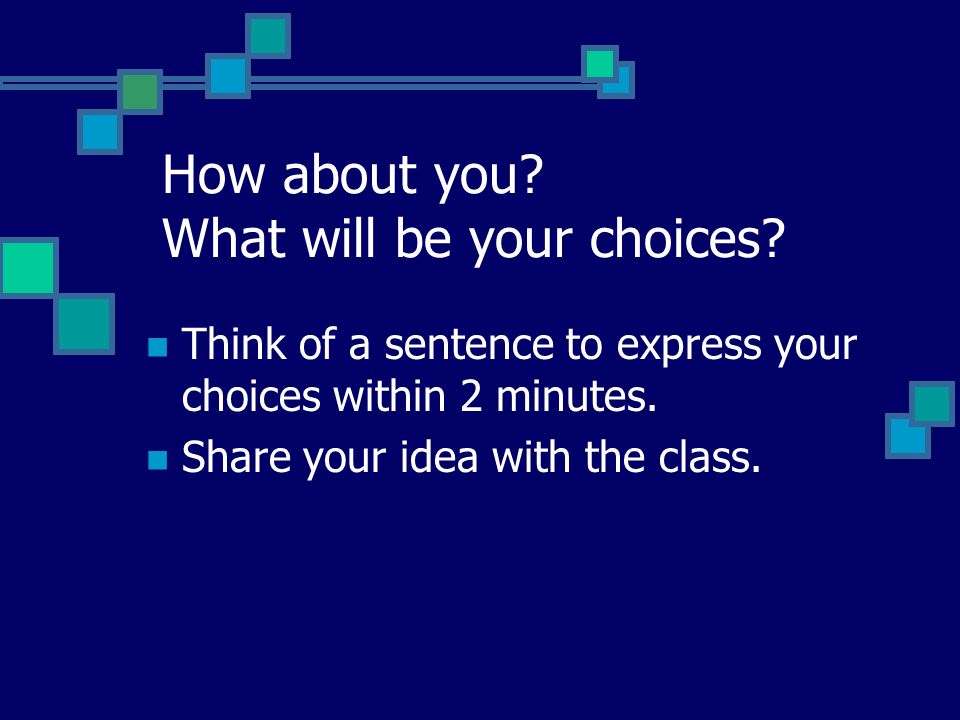 How about you?
What will be your choices?

- Think of a sentence to express your choices within 2 minutes.
- Share your idea with the class.